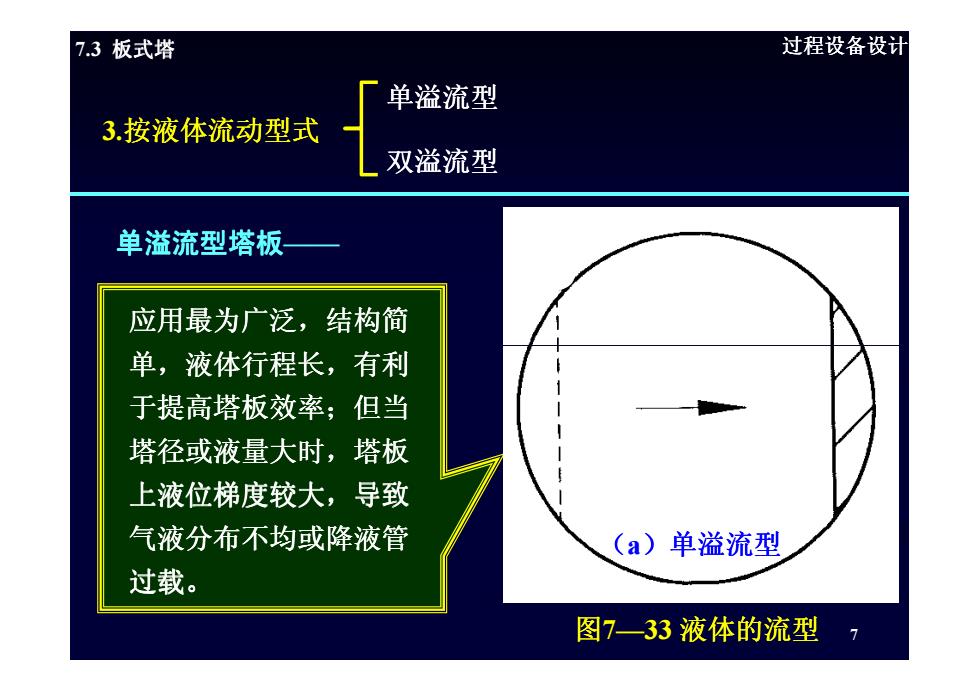 7.3 板式塔

过程设备设计

3.按液体流动型式

单溢流型

双溢流型

单溢流型塔板——

应用最为广泛，结构简单，液体行程长，有利于提高塔板效率；但当塔径或液量大时，塔板上液位梯度较大，导致气液分布不均或降液管过载。

（a）单溢流型

图7—33 液体的流型

7